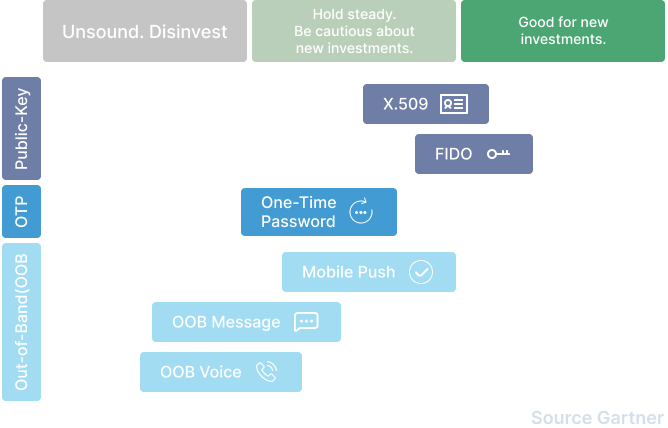 Unsound. Disinvest

Hold steady. Be cautious about new investments.

Good for new investments.

Public-Key

X.509

FIDO

OTP

One-Time Password

Out-of-Band(OOB

Mobile Push

OOB Message

OOB Voice

Source Gartner